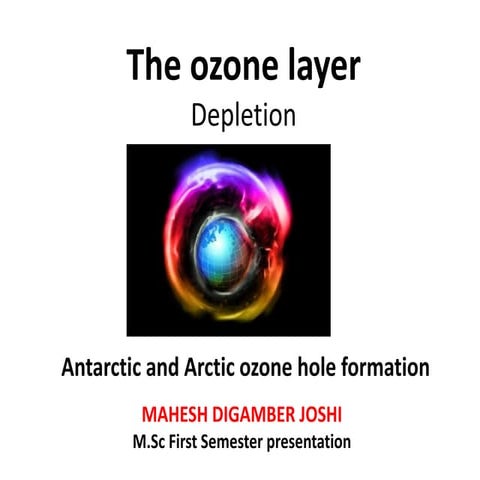 The ozone layer
Depletion

Antarctic and Arctic ozone hole formation

MAHESH DIGAMBER JOSHI
M.Sc First Semester presentation